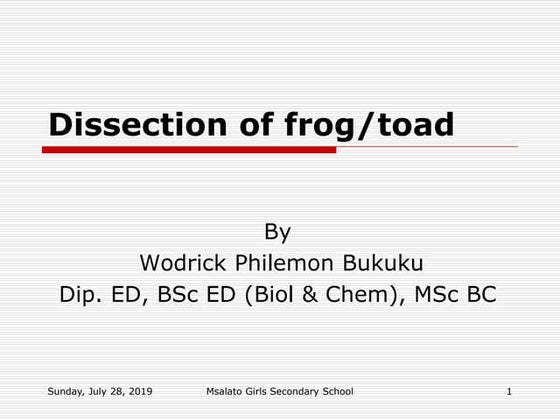 Dissection of frog/toad

By
Wodrick Philemon Bukuku
Dip. ED, BSc ED (Biol & Chem), MSc BC

Sunday, July 28, 2019 Msalato Girls Secondary School 1